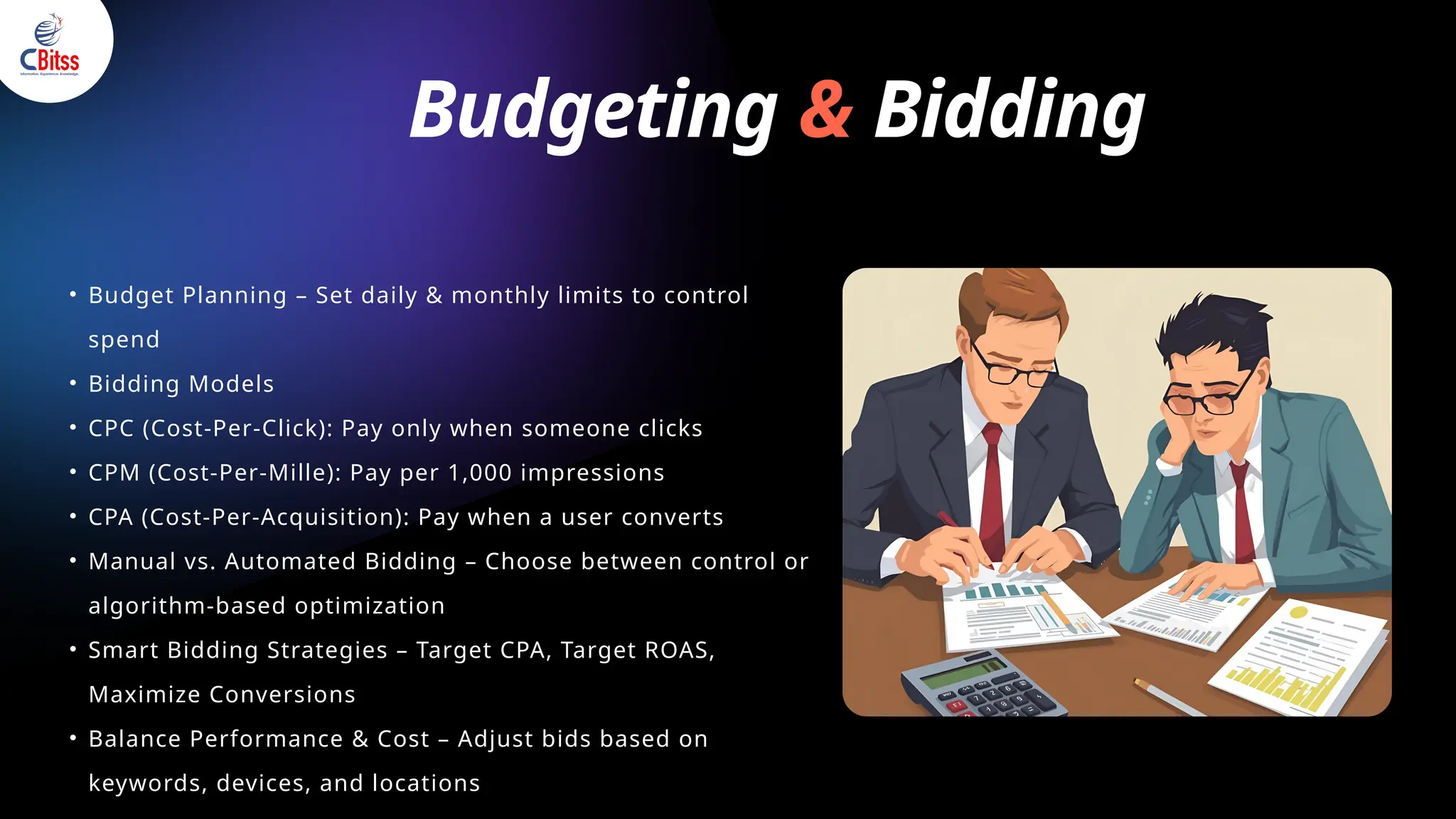 CBitss
Information. Experience. Knowledge.

Budgeting & Bidding

• Budget Planning – Set daily & monthly limits to control spend
• Bidding Models
• CPC (Cost-Per-Click): Pay only when someone clicks
• CPM (Cost-Per-Mille): Pay per 1,000 impressions
• CPA (Cost-Per-Acquisition): Pay when a user converts
• Manual vs. Automated Bidding – Choose between control or algorithm-based optimization
• Smart Bidding Strategies – Target CPA, Target ROAS, Maximize Conversions
• Balance Performance & Cost – Adjust bids based on keywords, devices, and locations